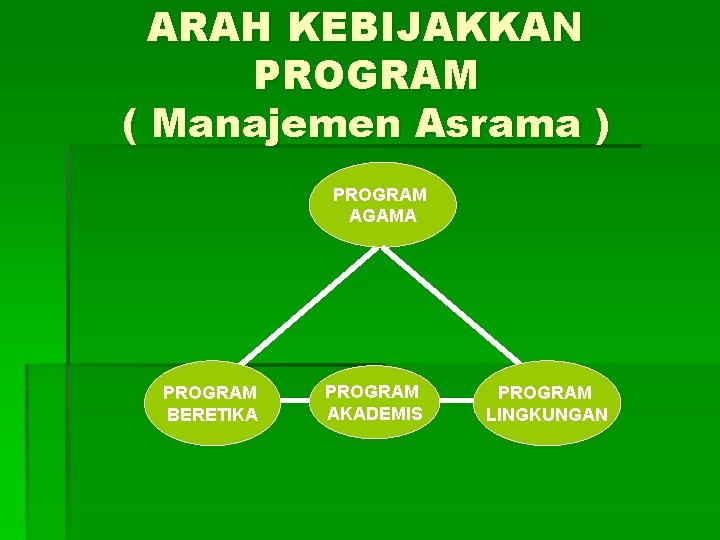 ARAH KEBIJAKKAN PROGRAM
( Manajemen Asrama )

PROGRAM AGAMA

PROGRAM BERETIKA

PROGRAM AKADEMIS

PROGRAM LINGKUNGAN